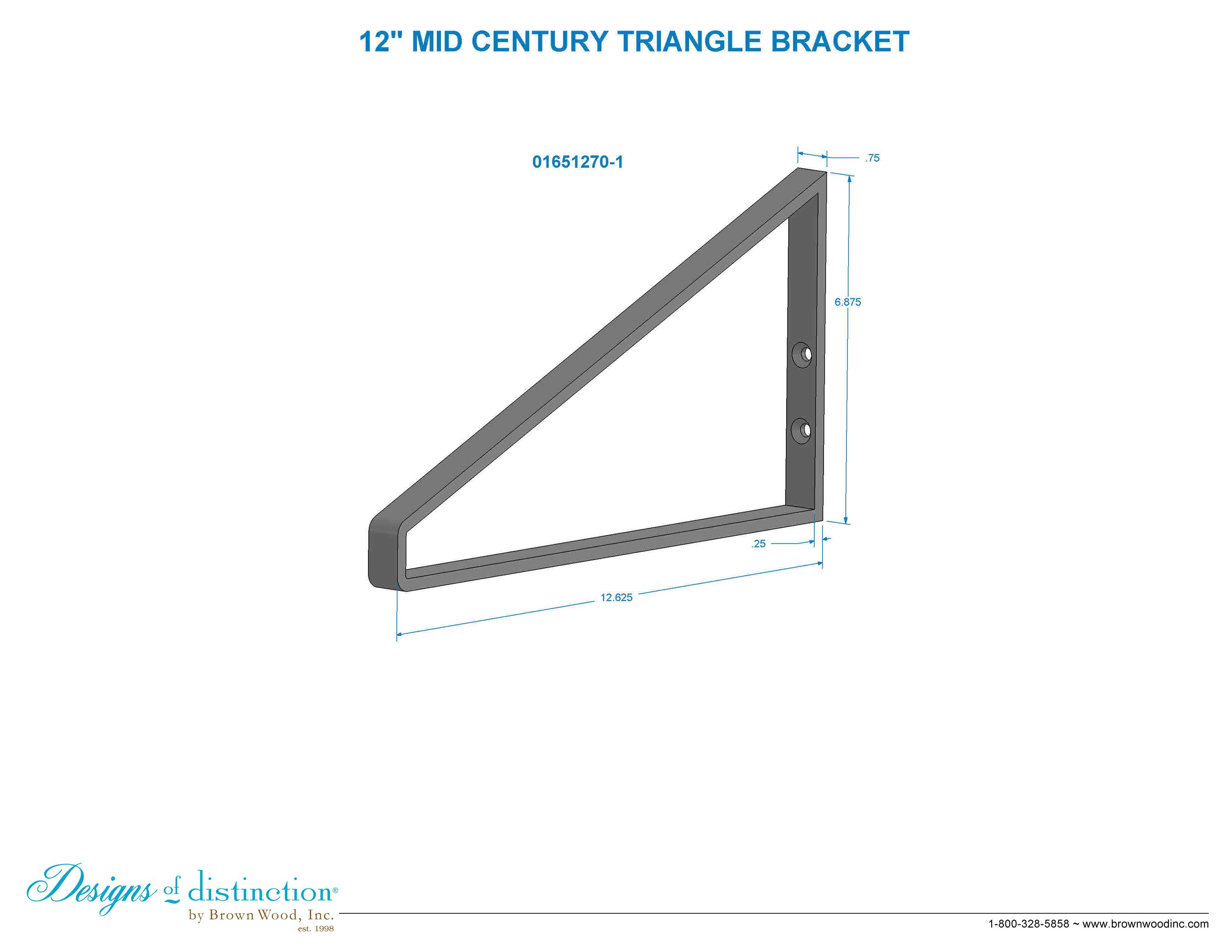 12" MID CENTURY TRIANGLE BRACKET

01651270-1

.75

6.875

.25

12.625

Designs of distinction®
by Brown Wood, Inc.
est. 1998

1-800-328-5858 ~ www.brownwoodinc.com